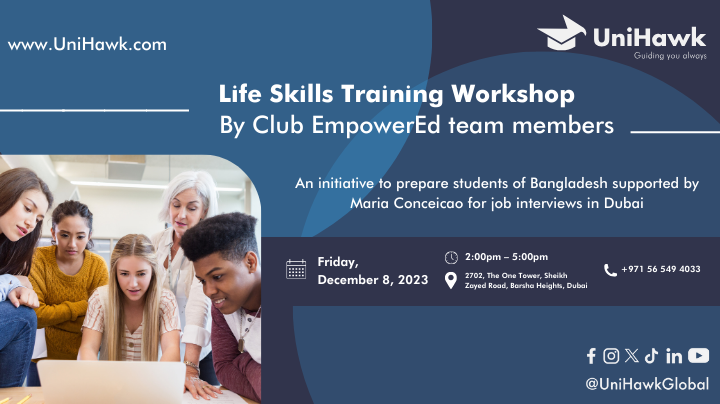 www.UniHawk.com

UniHawk
Guiding you always

Life Skills Training Workshop
By Club EmpowerEd team members

An initiative to prepare students of Bangladesh supported by Maria Conceicao for job interviews in Dubai

Friday, December 8, 2023

2:00pm – 5:00pm

2702, The One Tower, Sheikh Zayed Road, Barsha Heights, Dubai

+971 56 549 4033

@UniHawkGlobal